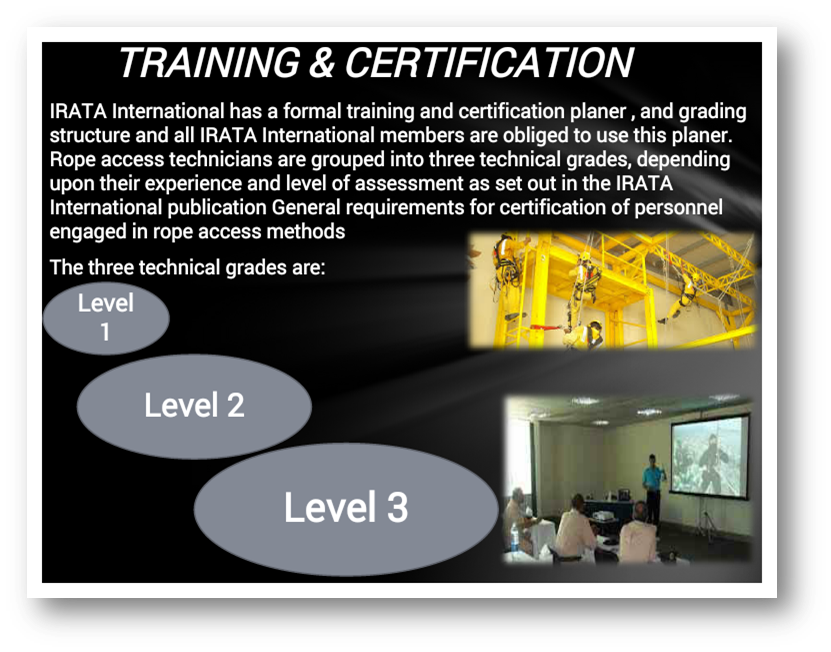 TRAINING & CERTIFICATION

IRATA International has a formal training and certification planer , and grading structure and all IRATA International members are obliged to use this planer. Rope access technicians are grouped into three technical grades, depending upon their experience and level of assessment as set out in the IRATA International publication General requirements for certification of personnel engaged in rope access methods

The three technical grades are:

Level 1

Level 2

Level 3